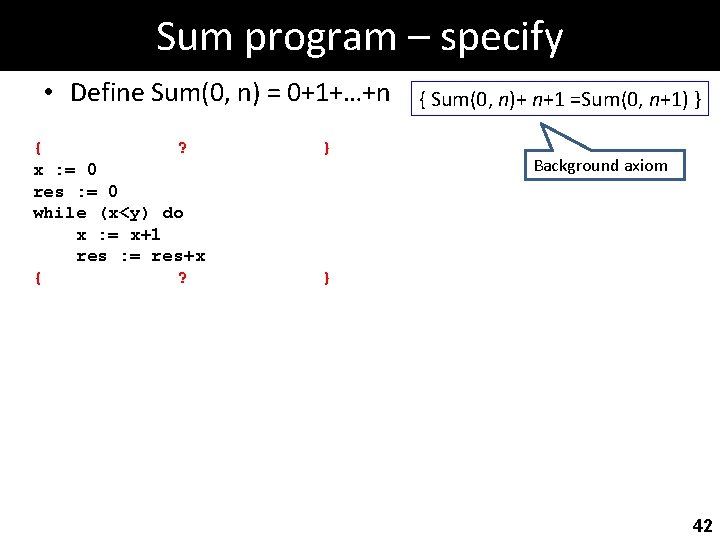 Sum program – specify

• Define Sum(0, n) = 0+1+…+n

{ Sum(0, n)+ n+1 =Sum(0, n+1) }

Background axiom

{ ? }
x := 0
res := 0
while (x<y) do
x := x+1
res := res+x
{ ? }

42